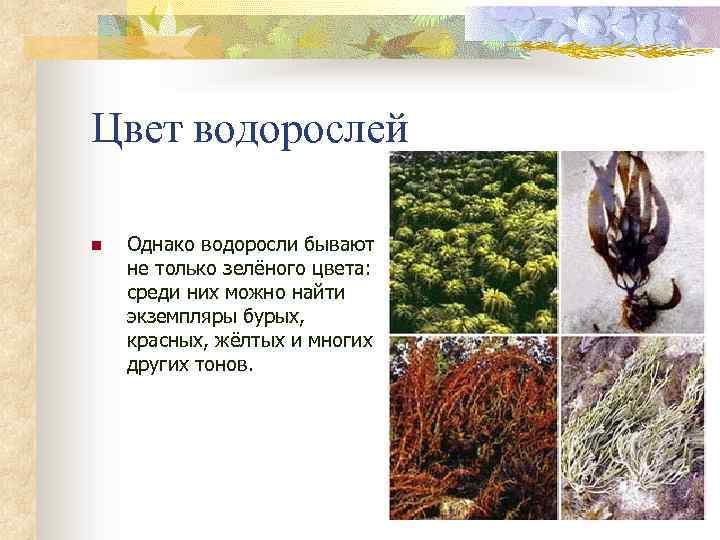 Цвет водорослей

Однако водоросли бывают не только зелёного цвета: среди них можно найти экземпляры бурых, красных, жёлтых и многих других тонов.